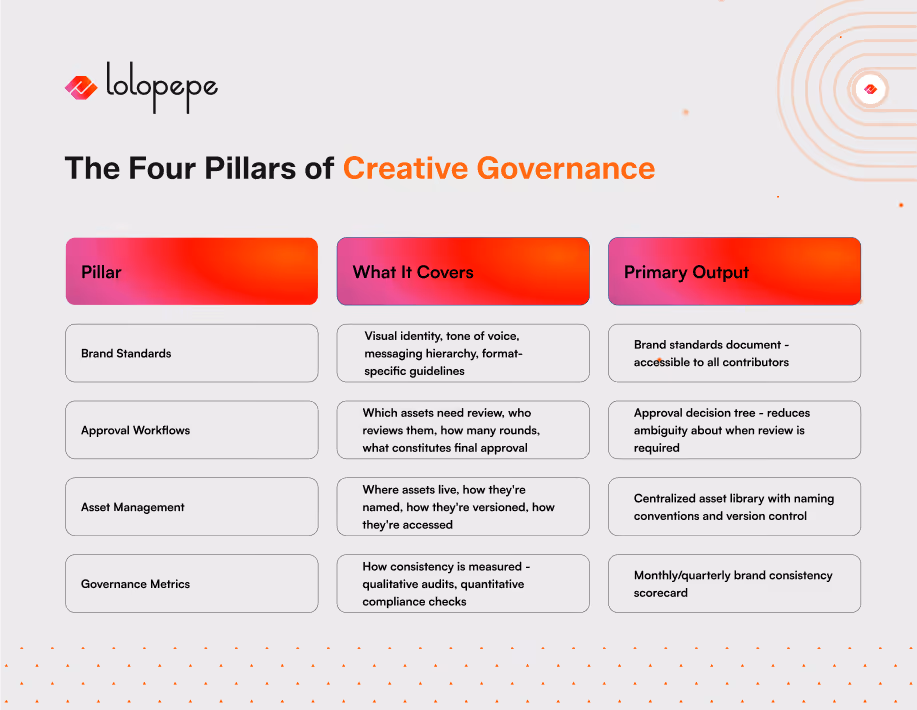 lolopepe

The Four Pillars of Creative Governance

| Pillar | What It Covers | Primary Output |
|---|---|---|
| Brand Standards | Visual identity, tone of voice, messaging hierarchy, format-specific guidelines | Brand standards document - accessible to all contributors |
| Approval Workflows | Which assets need review, who reviews them, how many rounds, what constitutes final approval | Approval decision tree - reduces ambiguity about when review is required |
| Asset Management | Where assets live, how they're named, how they're versioned, how they're accessed | Centralized asset library with naming conventions and version control |
| Governance Metrics | How consistency is measured - qualitative audits, quantitative compliance checks | Monthly/quarterly brand consistency scorecard |